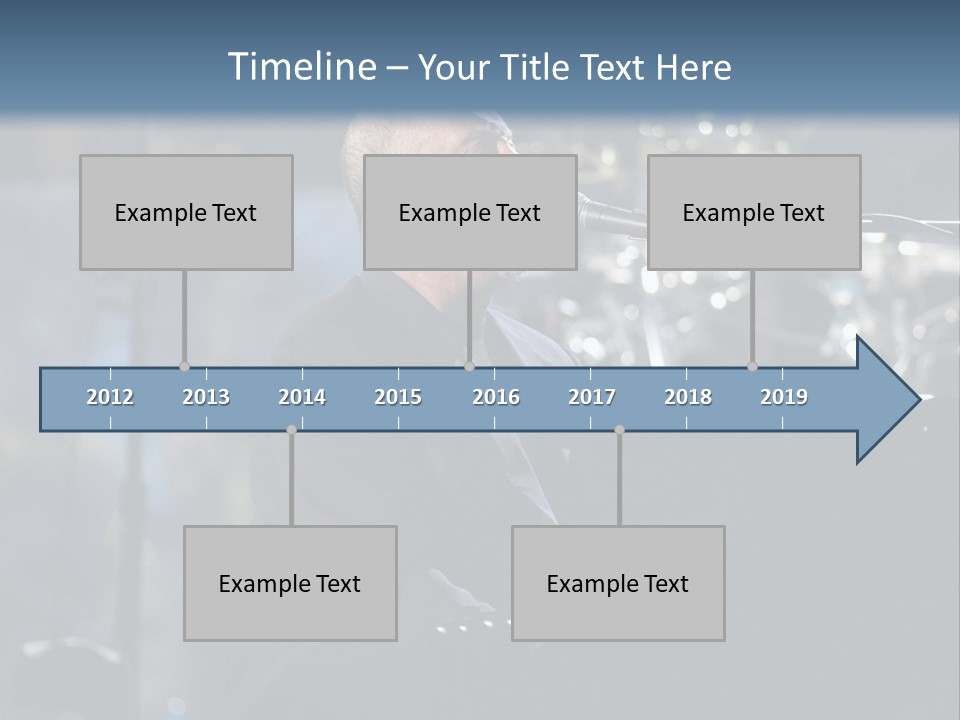 Timeline – Your Title Text Here

Example Text

Example Text

Example Text

2012 2013 2014 2015 2016 2017 2018 2019

Example Text

Example Text